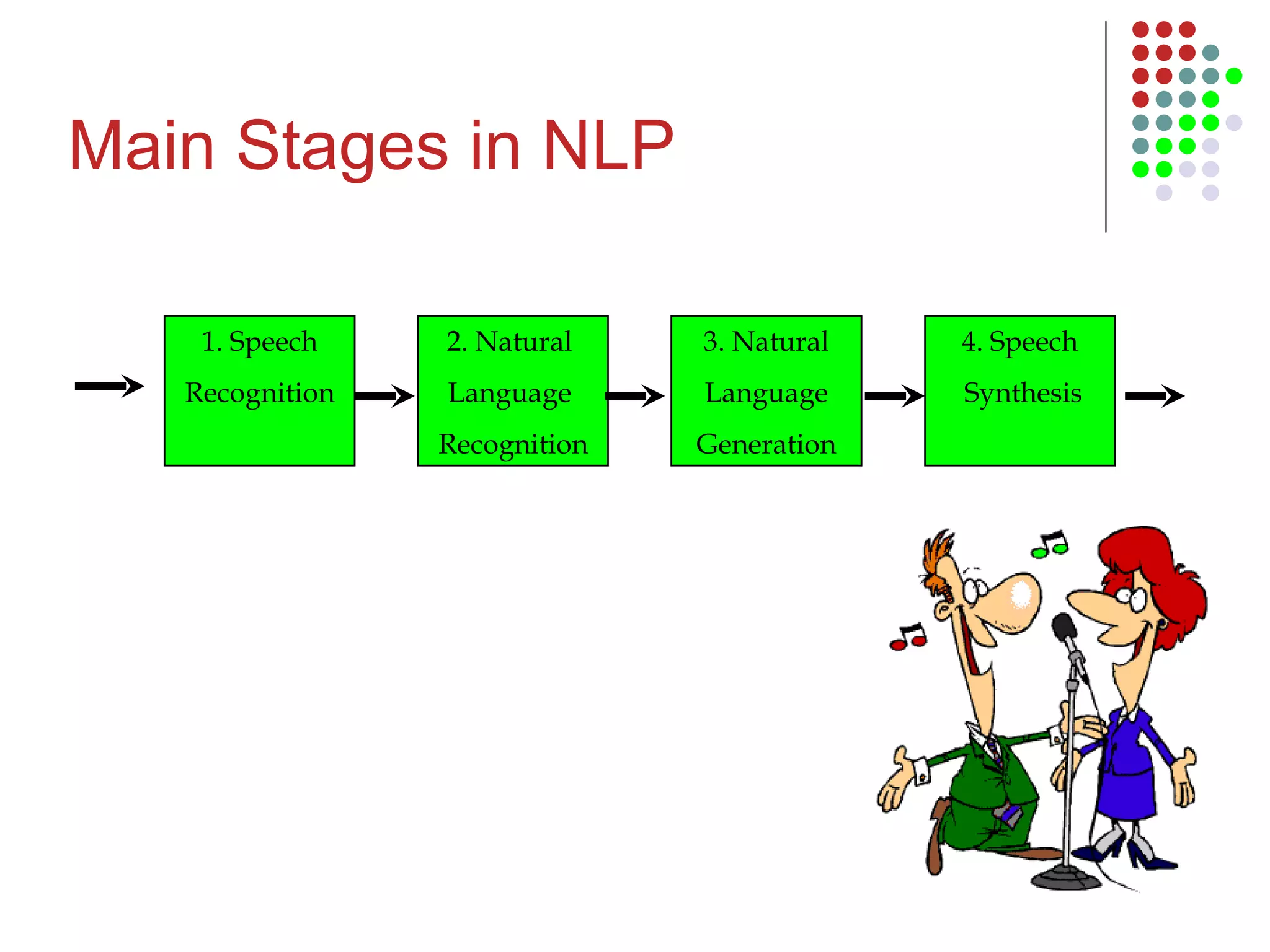 Main Stages in NLP

1. Speech Recognition

2. Natural Language Recognition

3. Natural Language Generation

4. Speech Synthesis